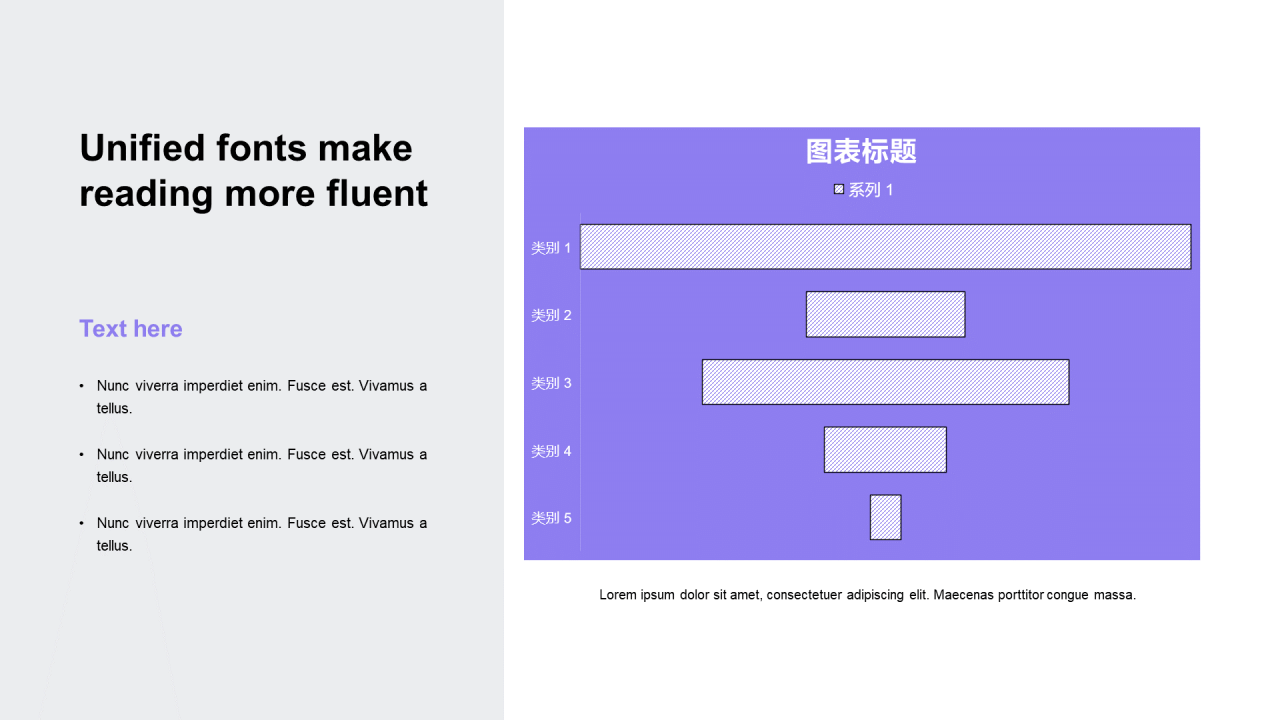 Unified fonts make reading more fluent

Text here

• Nunc viverra imperdiet enim. Fusce est. Vivamus a tellus.

• Nunc viverra imperdiet enim. Fusce est. Vivamus a tellus.

• Nunc viverra imperdiet enim. Fusce est. Vivamus a tellus.

图表标题

系列 1

类别 1

类别 2

类别 3

类别 4

类别 5

Lorem ipsum dolor sit amet, consectetuer adipiscing elit. Maecenas porttitor congue massa.